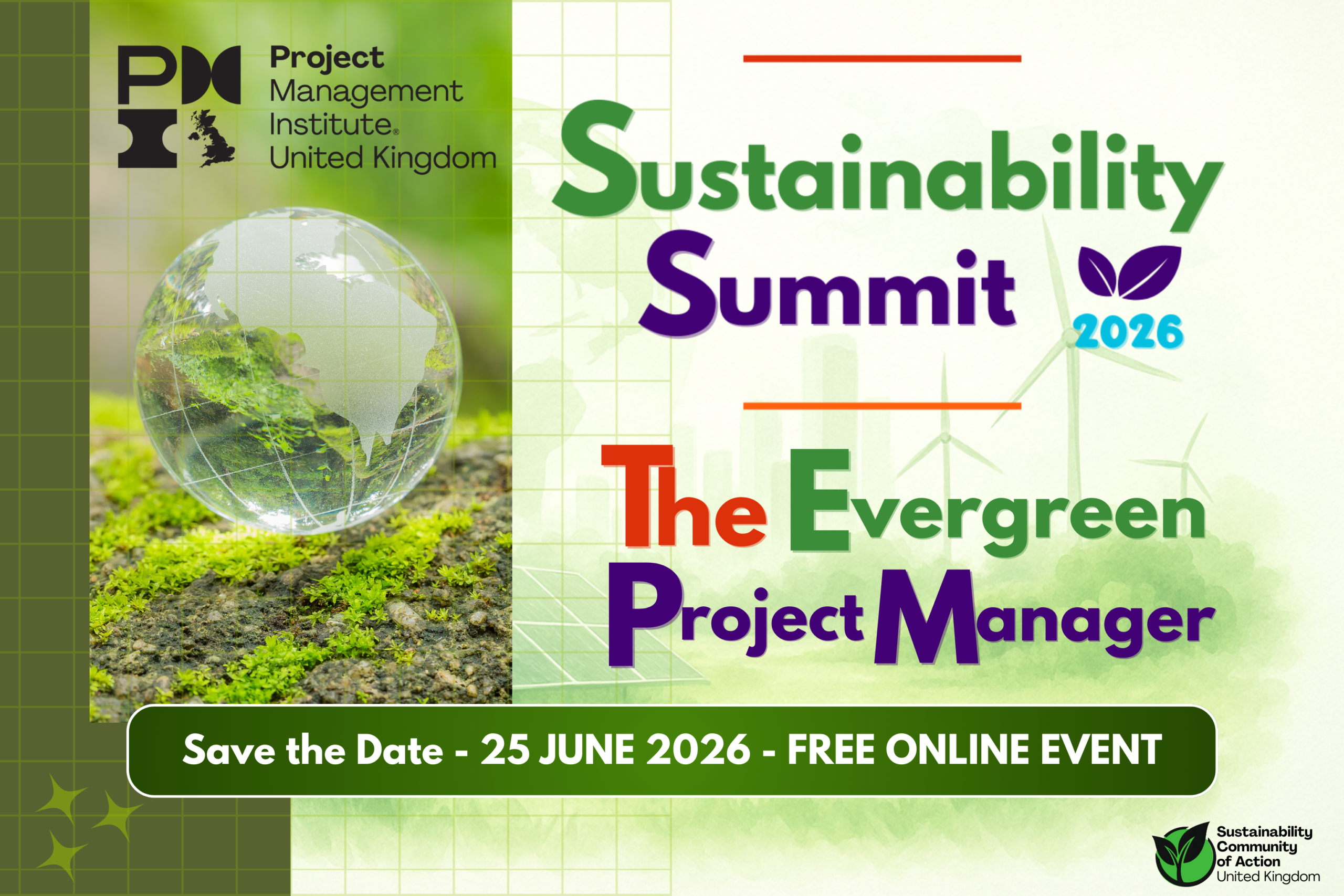 PMI

Project Management Institute® United Kingdom

Sustainability Summit 2026

The Evergreen Project Manager

Save the Date - 25 JUNE 2026 - FREE ONLINE EVENT

Sustainability Community of Action United Kingdom